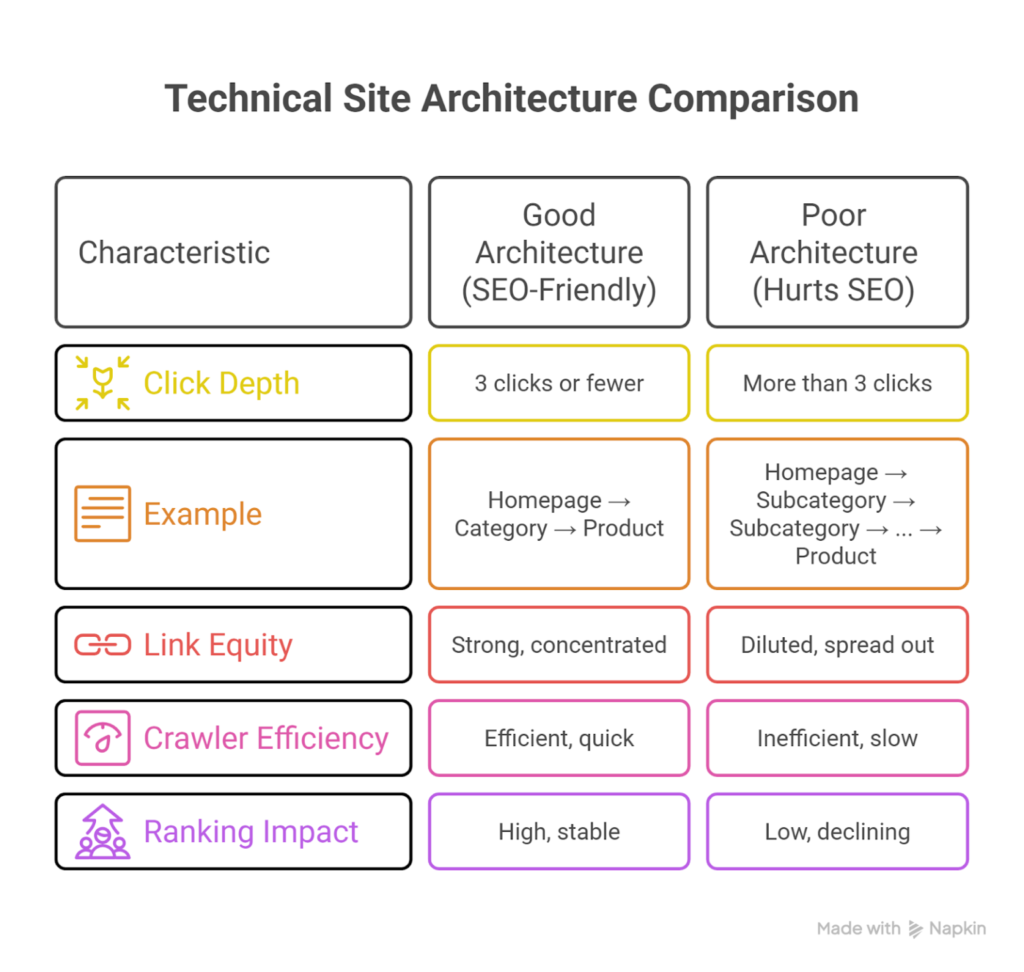 Technical Site Architecture Comparison

| Characteristic | Good Architecture (SEO-Friendly) | Poor Architecture (Hurts SEO) |
|---|---|---|
| Click Depth | 3 clicks or fewer | More than 3 clicks |
| Example | Homepage → Category → Product | Homepage → Subcategory → Subcategory → ... → Product |
| Link Equity | Strong, concentrated | Diluted, spread out |
| Crawler Efficiency | Efficient, quick | Inefficient, slow |
| Ranking Impact | High, stable | Low, declining |

Made with Napkin